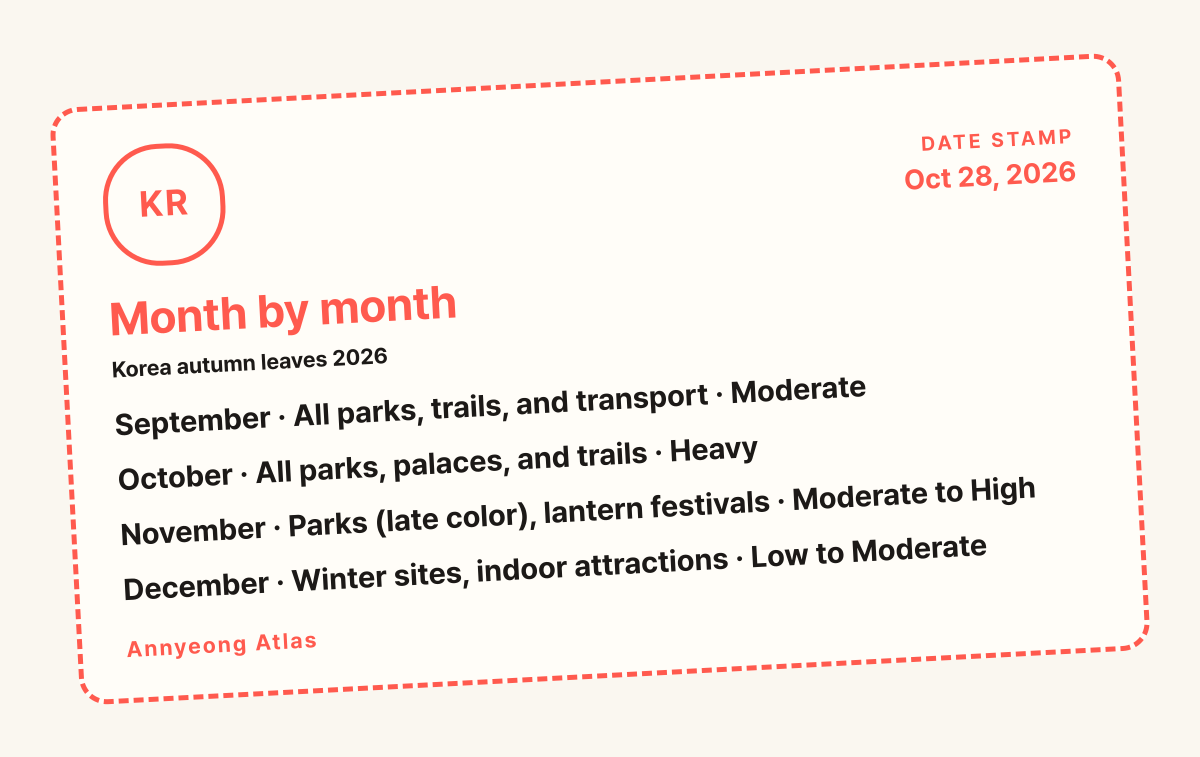 KR

DATE STAMP
Oct 28, 2026

Month by month

Korea autumn leaves 2026

September · All parks, trails, and transport · Moderate

October · All parks, palaces, and trails · Heavy

November · Parks (late color), lantern festivals · Moderate to High

December · Winter sites, indoor attractions · Low to Moderate

Annyeong Atlas